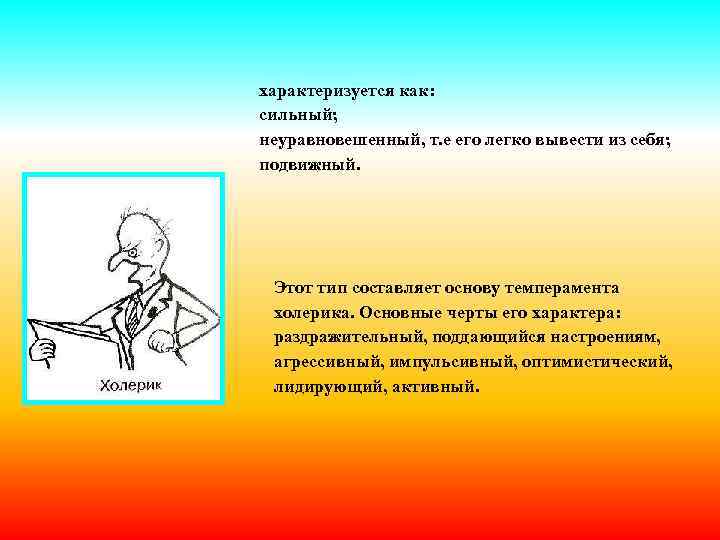 характеризуется как:
сильный;
неуравновешенный, т.е его легко вывести из себя;
подвижный.

Холерик

Этот тип составляет основу темперамента холерика. Основные черты его характера: раздражительный, поддающийся настроениям, агрессивный, импульсивный, оптимистический, лидирующий, активный.